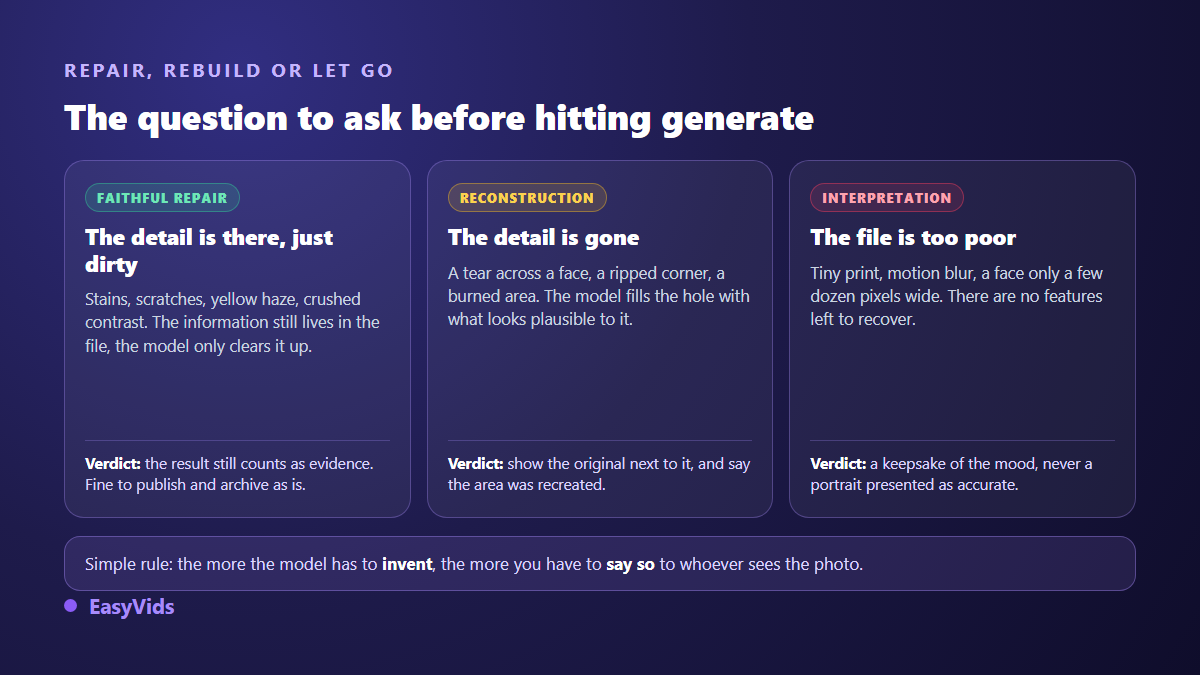 REPAIR, REBUILD OR LET GO

The question to ask before hitting generate

FAITHFUL REPAIR

The detail is there, just dirty

Stains, scratches, yellow haze, crushed contrast. The information still lives in the file, the model only clears it up.

Verdict: the result still counts as evidence. Fine to publish and archive as is.

RECONSTRUCTION

The detail is gone

A tear across a face, a ripped corner, a burned area. The model fills the hole with what looks plausible to it.

Verdict: show the original next to it, and say the area was recreated.

INTERPRETATION

The file is too poor

Tiny print, motion blur, a face only a few dozen pixels wide. There are no features left to recover.

Verdict: a keepsake of the mood, never a portrait presented as accurate.

Simple rule: the more the model has to invent, the more you have to say so to whoever sees the photo.

EasyVids